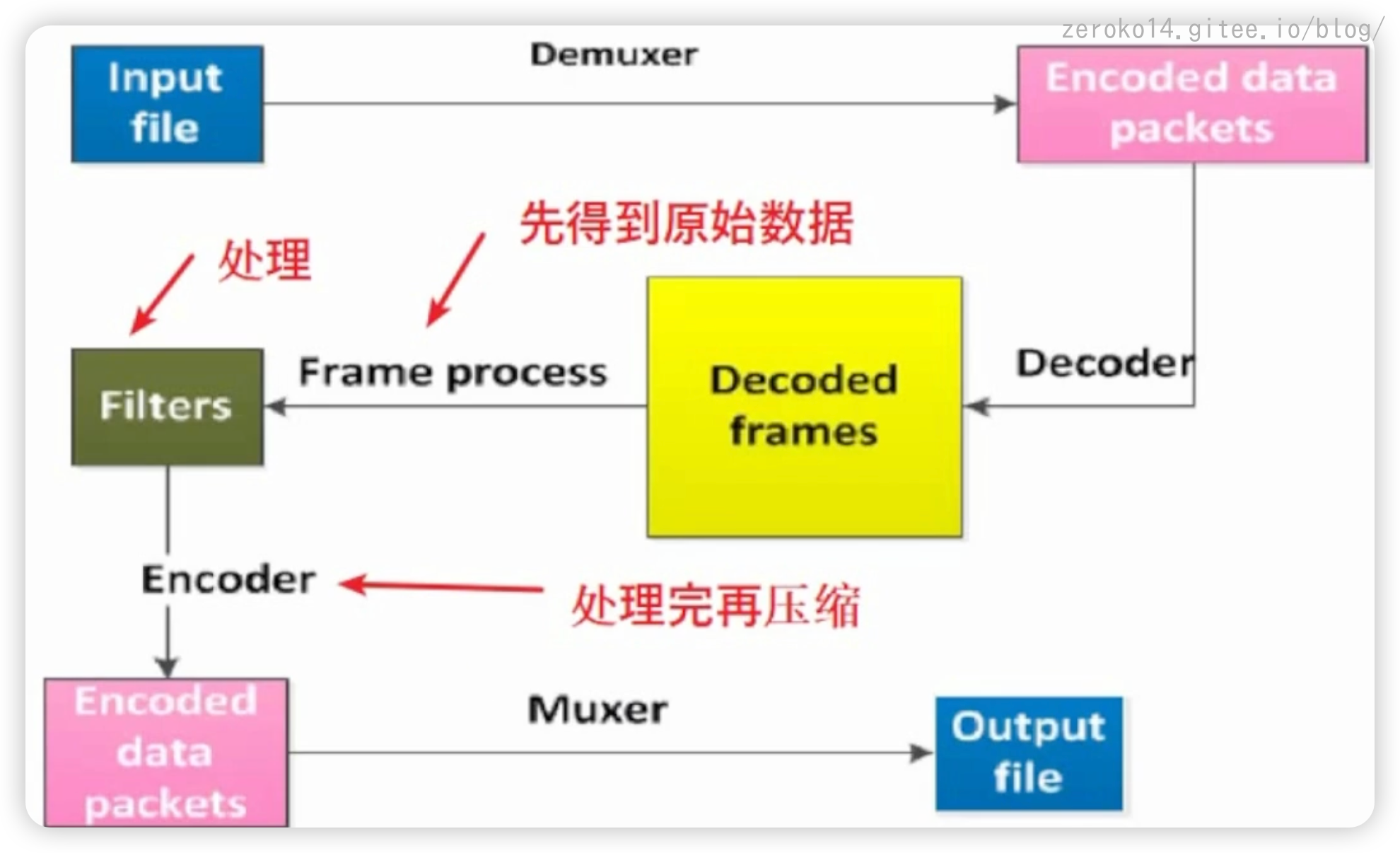 zeroko14.gitee.io/blog/

Input file

Demuxer

Encoded data packets

先得到原始数据

处理

Filters

Frame process

Decoded frames

Decoder

Encoder

处理完再压缩

Encoded data packets

Muxer

Output file